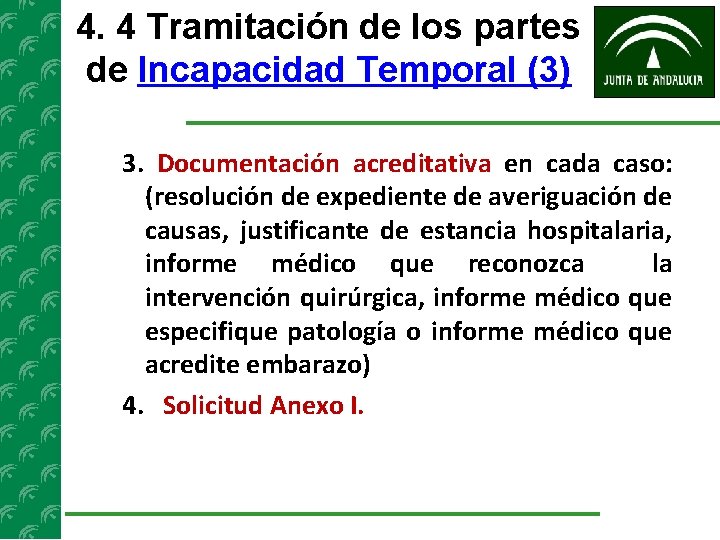 4. 4 Tramitación de los partes de Incapacidad Temporal (3)

JUNTA DE ANDALUCIA

3. Documentación acreditativa en cada caso: (resolución de expediente de averiguación de causas, justificante de estancia hospitalaria, informe médico que reconozca la intervención quirúrgica, informe médico que especifique patología o informe médico que acredite embarazo)

4. Solicitud Anexo I.